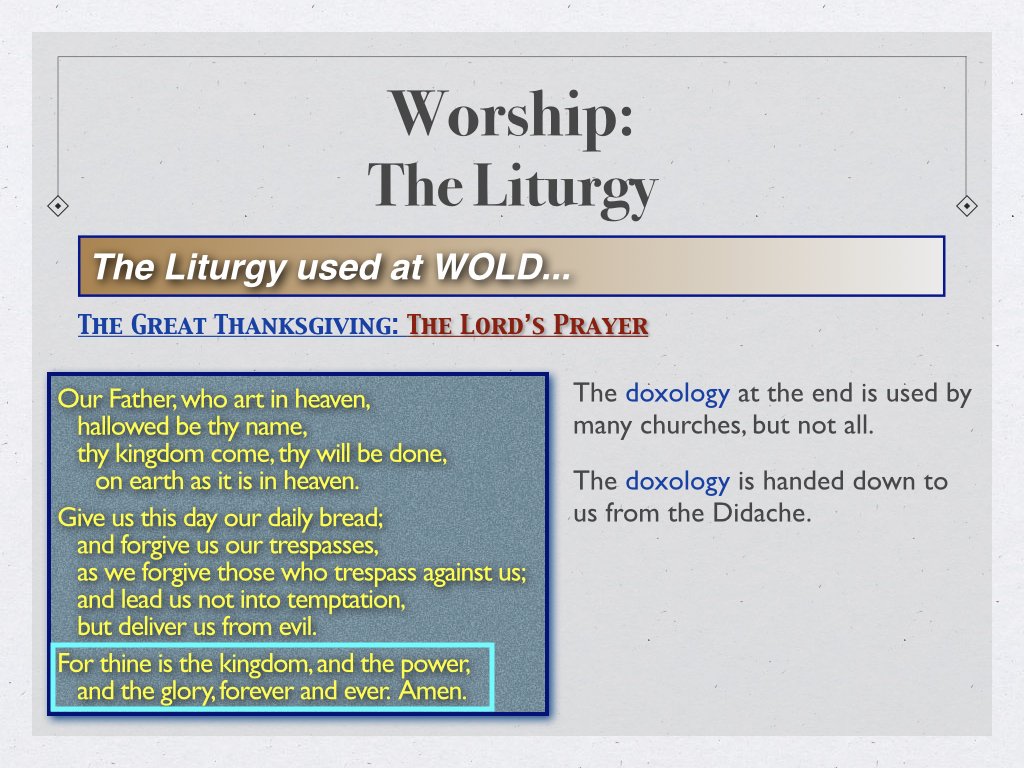 Worship:
The Liturgy

The Liturgy used at WOLD...

THE GREAT THANKSGIVING: THE LORD'S PRAYER

Our Father, who art in heaven,
hallowed be thy name,
thy kingdom come, thy will be done,
on earth as it is in heaven.

Give us this day our daily bread;
and forgive us our trespasses,
as we forgive those who trespass against us;
and lead us not into temptation,
but deliver us from evil.

For thine is the kingdom, and the power,
and the glory, forever and ever. Amen.

The doxology at the end is used by many churches, but not all.

The doxology is handed down to us from the Didache.